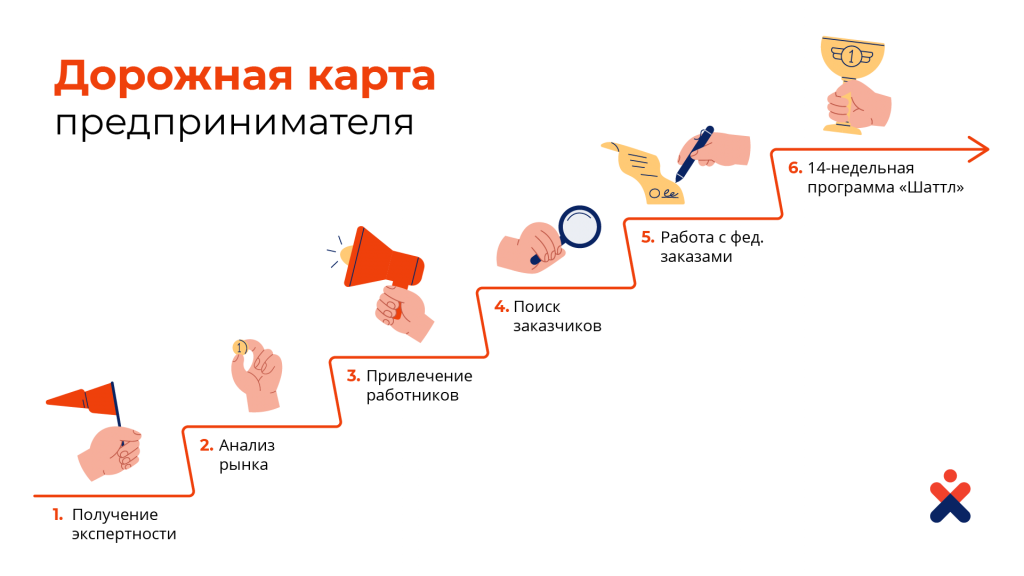 Дорожная карта предпринимателя

1. Получение экспертности

2. Анализ рынка

3. Привлечение работников

4. Поиск заказчиков

5. Работа с фед. заказами

6. 14-недельная программа «Шаттл»